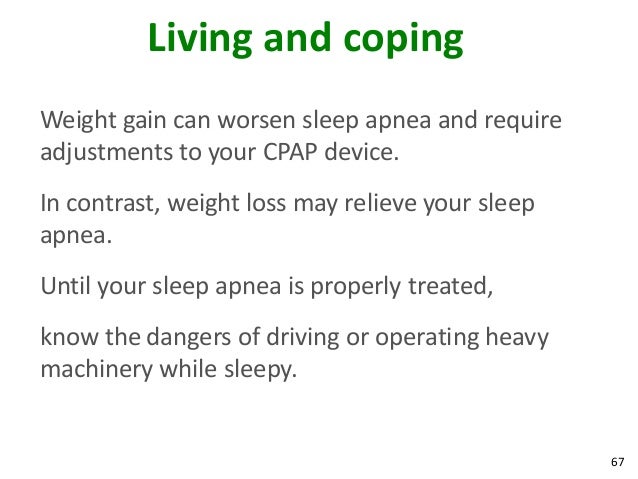 Living and coping

Weight gain can worsen sleep apnea and require adjustments to your CPAP device.

In contrast, weight loss may relieve your sleep apnea.

Until your sleep apnea is properly treated,

know the dangers of driving or operating heavy machinery while sleepy.

67